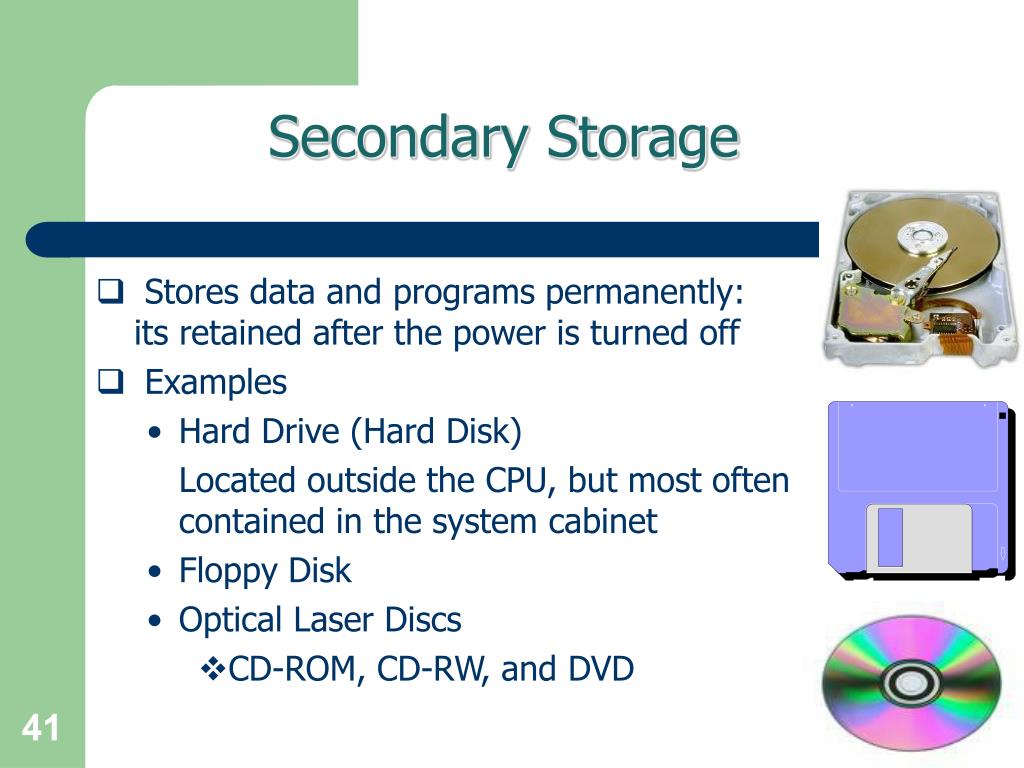 Secondary Storage

❑ Stores data and programs permanently: its retained after the power is turned off

❑ Examples

• Hard Drive (Hard Disk)

Located outside the CPU, but most often contained in the system cabinet

• Floppy Disk

• Optical Laser Discs

❖CD-ROM, CD-RW, and DVD

41